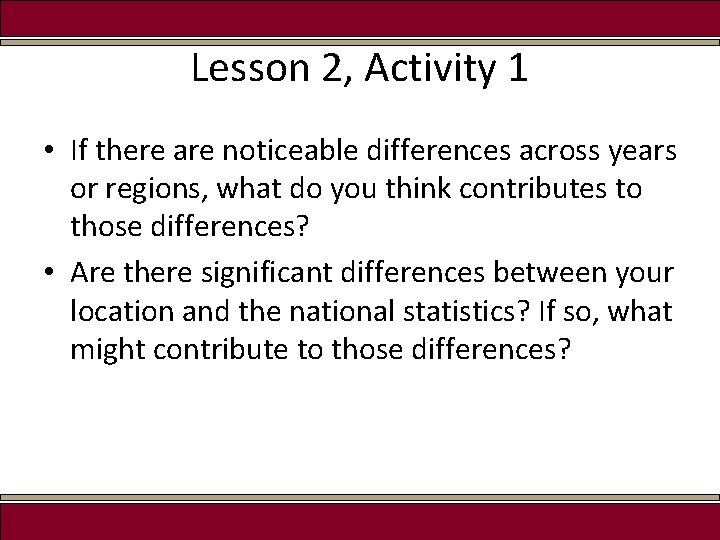 Lesson 2, Activity 1

• If there are noticeable differences across years or regions, what do you think contributes to those differences?

• Are there significant differences between your location and the national statistics? If so, what might contribute to those differences?